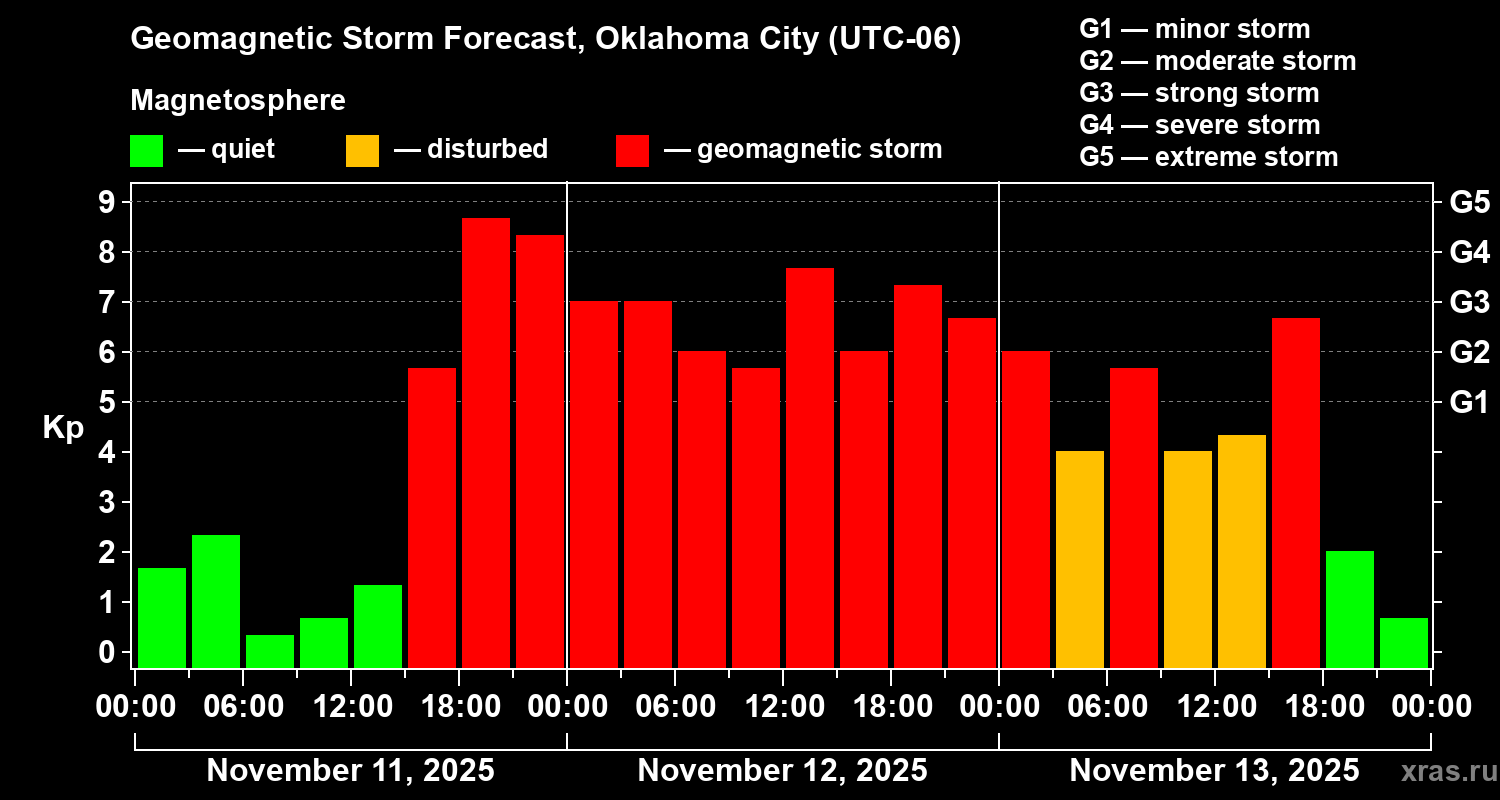 Geomagnetic Storm Forecast, Oklahoma City (UTC-06)

Magnetosphere

— quiet — disturbed — geomagnetic storm

G1 — minor storm
G2 — moderate storm
G3 — strong storm
G4 — severe storm
G5 — extreme storm

Kp

9 8 7 6 5 4 3 2 1 0

G5 G4 G3 G2 G1

00:00 06:00 12:00 18:00 00:00 06:00 12:00 18:00 00:00 06:00 12:00 18:00 00:00

November 11, 2025 November 12, 2025 November 13, 2025

xras.ru